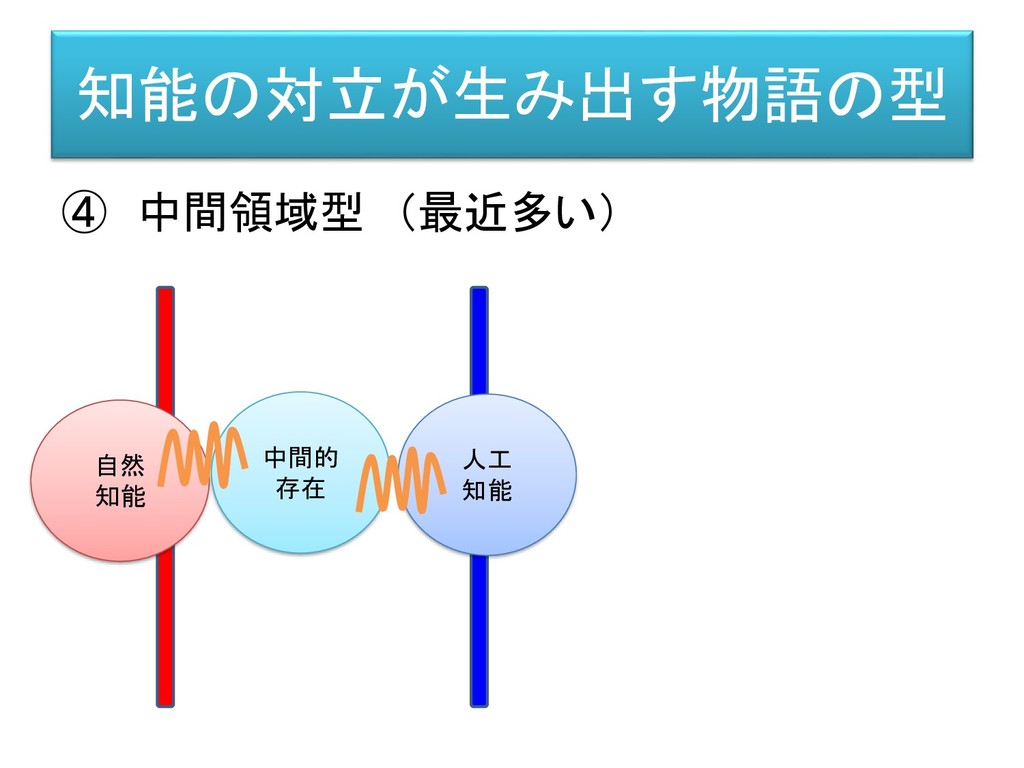 知能の対立が生み出す物語の型

④ 中間領域型 （最近多い）

自然
知能

中間的
存在

人工
知能